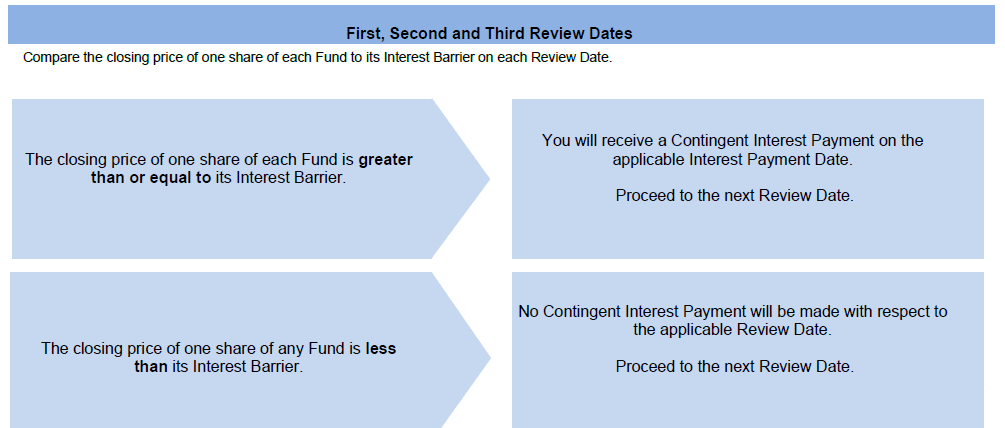 First, Second and Third Review Dates

Compare the closing price of one share of each Fund to its Interest Barrier on each Review Date.

The closing price of one share of each Fund is greater than or equal to its Interest Barrier.

You will receive a Contingent Interest Payment on the applicable Interest Payment Date.

Proceed to the next Review Date.

The closing price of one share of any Fund is less than its Interest Barrier.

No Contingent Interest Payment will be made with respect to the applicable Review Date.

Proceed to the next Review Date.